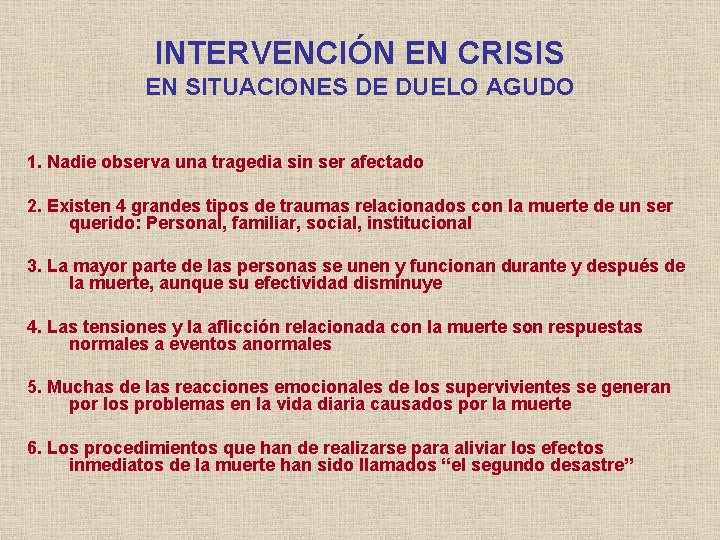 INTERVENCIÓN EN CRISIS
EN SITUACIONES DE DUELO AGUDO

1. Nadie observa una tragedia sin ser afectado

2. Existen 4 grandes tipos de traumas relacionados con la muerte de un ser querido: Personal, familiar, social, institucional

3. La mayor parte de las personas se unen y funcionan durante y después de la muerte, aunque su efectividad disminuye

4. Las tensiones y la aflicción relacionada con la muerte son respuestas normales a eventos anormales

5. Muchas de las reacciones emocionales de los supervivientes se generan por los problemas en la vida diaria causados por la muerte

6. Los procedimientos que han de realizarse para aliviar los efectos inmediatos de la muerte han sido llamados “el segundo desastre”